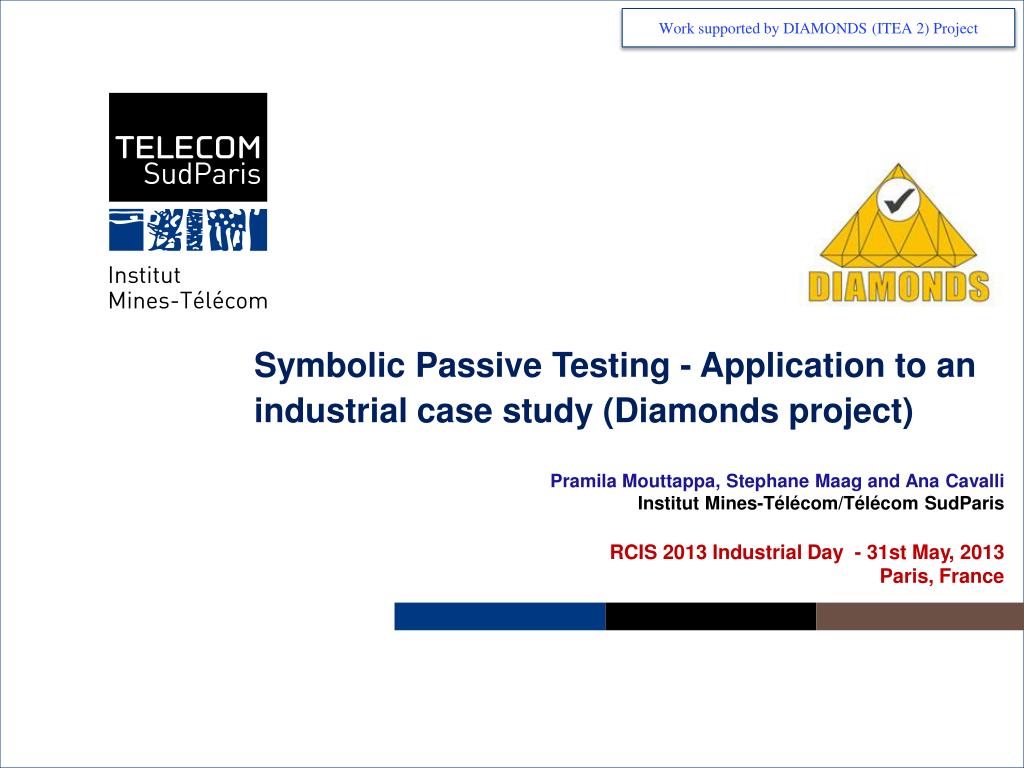 Work supported by DIAMONDS (ITEA 2) Project

TELECOM
SudParis

Institut
Mines-Télécom

DIAMONDS

Symbolic Passive Testing - Application to an industrial case study (Diamonds project)

Pramila Mouttappa, Stephane Maag and Ana Cavalli
Institut Mines-Télécom/Télécom SudParis

RCIS 2013 Industrial Day - 31st May, 2013
Paris, France